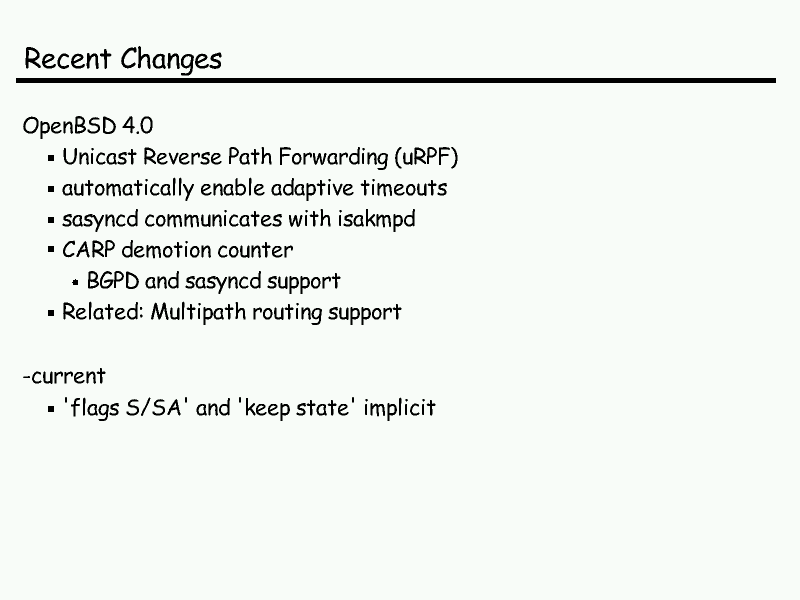 Recent Changes

OpenBSD 4.0

- Unicast Reverse Path Forwarding (uRPF)
- automatically enable adaptive timeouts
- sasyncd communicates with isakmpd
- CARP demotion counter
  - BGPD and sasyncd support
- Related: Multipath routing support

-current

- 'flags S/SA' and 'keep state' implicit